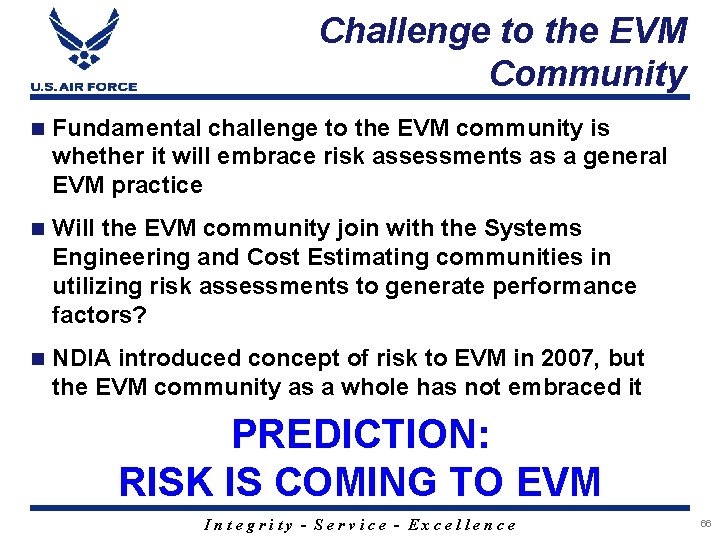 U.S. AIR FORCE

Challenge to the EVM Community

■ Fundamental challenge to the EVM community is whether it will embrace risk assessments as a general EVM practice

■ Will the EVM community join with the Systems Engineering and Cost Estimating communities in utilizing risk assessments to generate performance factors?

■ NDIA introduced concept of risk to EVM in 2007, but the EVM community as a whole has not embraced it

PREDICTION:
RISK IS COMING TO EVM

Integrity - Service - Excellence

66